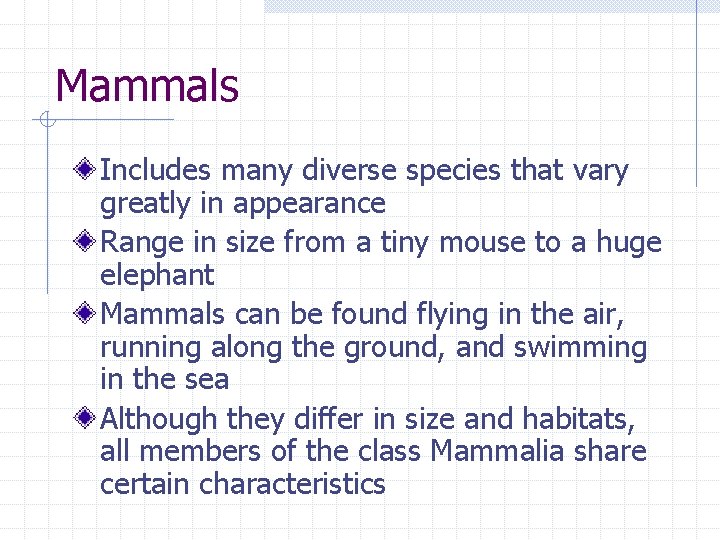 Mammals

Includes many diverse species that vary greatly in appearance

Range in size from a tiny mouse to a huge elephant

Mammals can be found flying in the air, running along the ground, and swimming in the sea

Although they differ in size and habitats, all members of the class Mammalia share certain characteristics